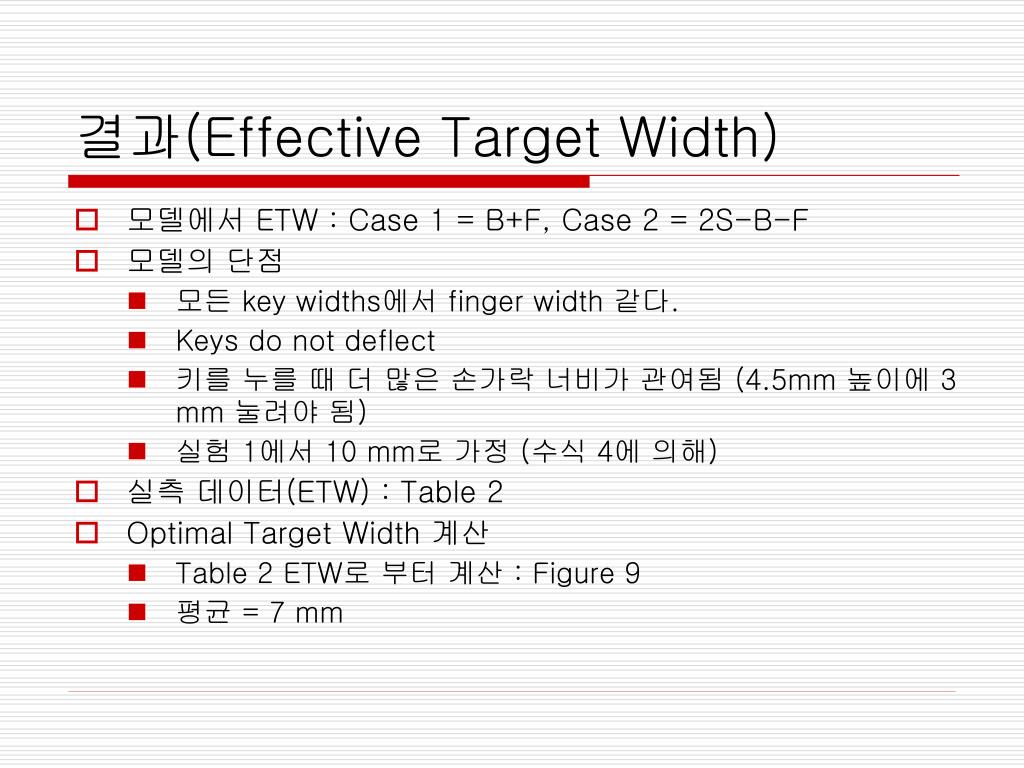 결과(Effective Target Width)

모델에서 ETW : Case 1 = B+F, Case 2 = 2S-B-F

모델의 단점

모든 key widths에서 finger width 같다.

Keys do not deflect

키를 누를 때 더 많은 손가락 너비가 관여됨 (4.5mm 높이에 3 mm 눌려야 됨)

실험 1에서 10 mm로 가정 (수식 4에 의해)

실측 데이터(ETW) : Table 2

Optimal Target Width 계산

Table 2 ETW로 부터 계산 : Figure 9

평균 = 7 mm